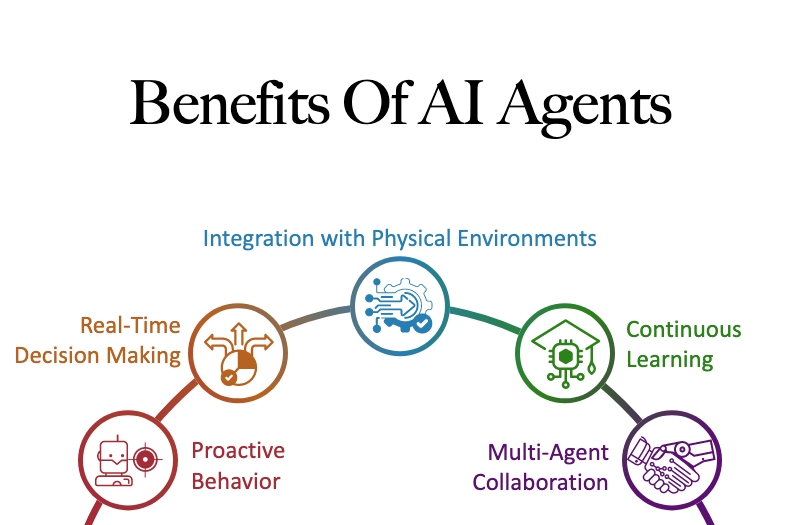 Benefits Of AI Agents

Integration with Physical Environments

Real-Time Decision Making

Continuous Learning

Proactive Behavior

Multi-Agent Collaboration